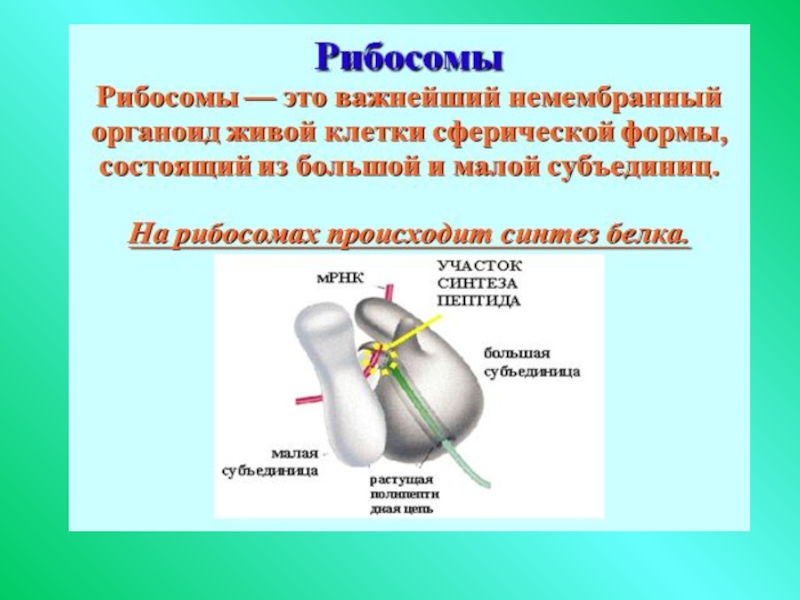 Рибосомы

Рибосомы — это важнейший немембранный органоид живой клетки сферической формы, состоящий из большой и малой субъединиц.

На рибосомах происходит синтез белка.

мРНК

УЧАСТОК СИНТЕЗА ПЕПТИДА

большая субъединица

малая субъединица

растущая полипептидная цепь